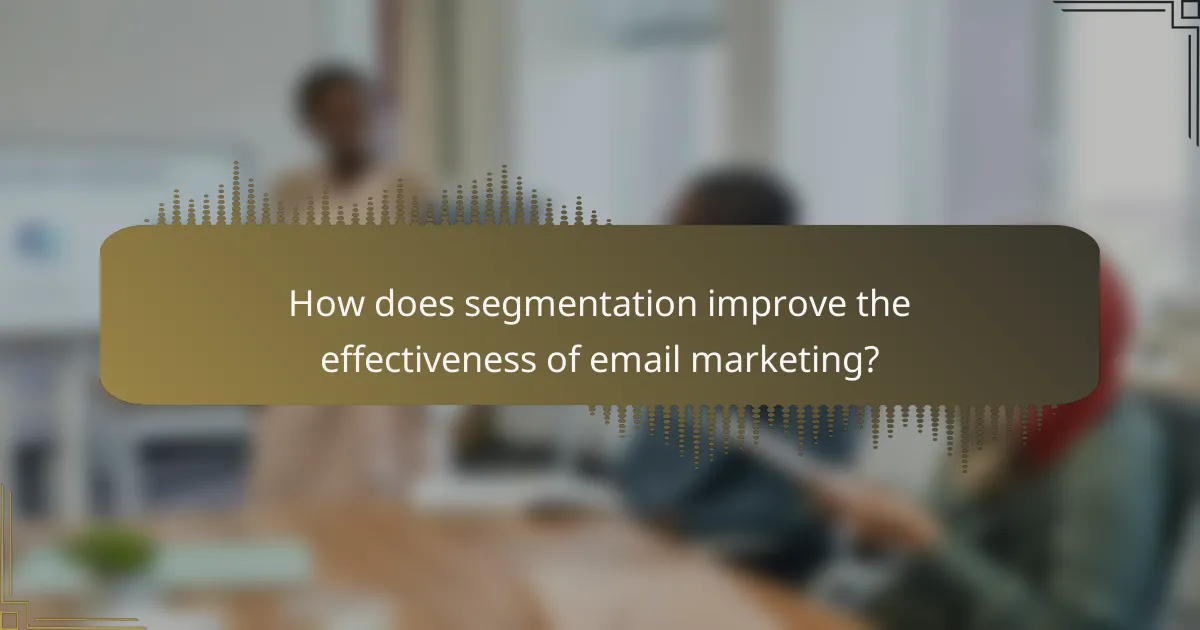 How does segmentation improve the effectiveness of email marketing?